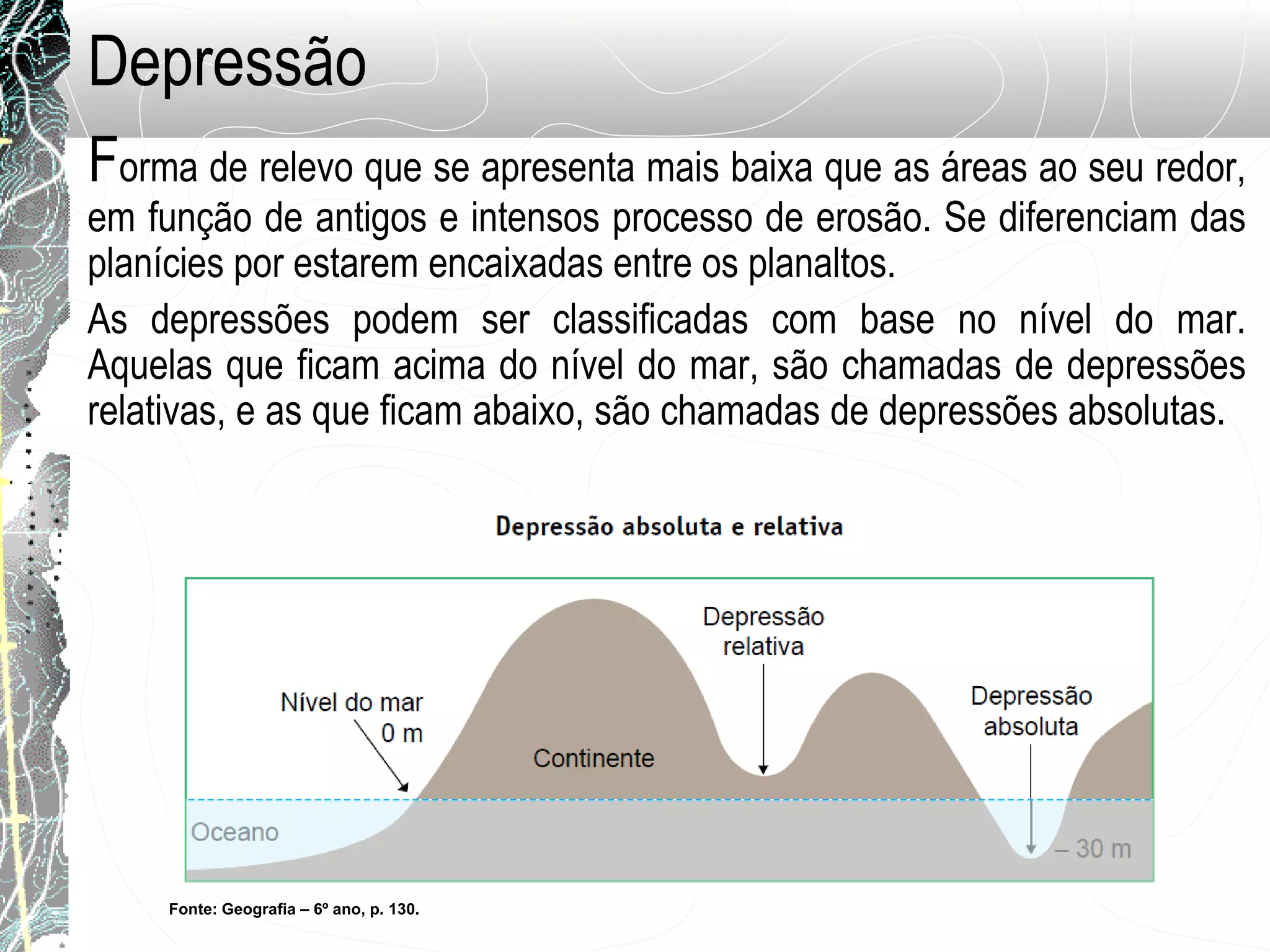 Depressão

Forma de relevo que se apresenta mais baixa que as áreas ao seu redor, em função de antigos e intensos processo de erosão. Se diferenciam das planícies por estarem encaixadas entre os planaltos.

As depressões podem ser classificadas com base no nível do mar. Aquelas que ficam acima do nível do mar, são chamadas de depressões relativas, e as que ficam abaixo, são chamadas de depressões absolutas.

Depressão absoluta e relativa

Depressão relativa

Nível do mar 0 m

Depressão absoluta

Continente

Oceano

– 30 m

Fonte: Geografia – 6º ano, p. 130.